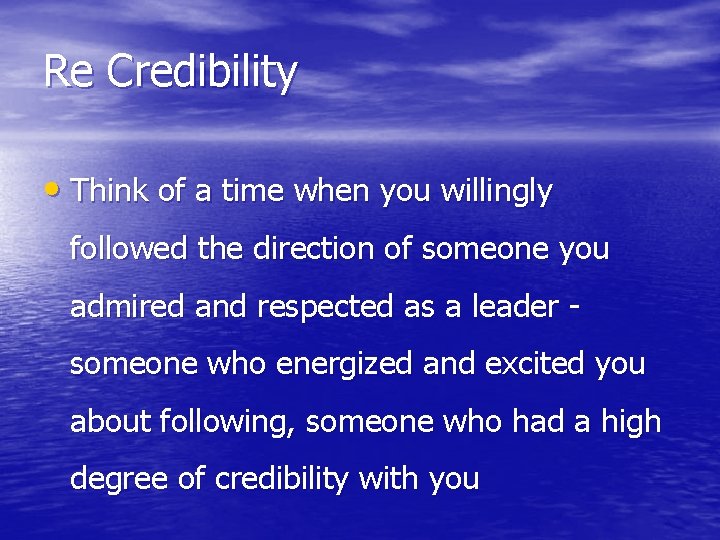 Re Credibility

• Think of a time when you willingly followed the direction of someone you admired and respected as a leader - someone who energized and excited you about following, someone who had a high degree of credibility with you